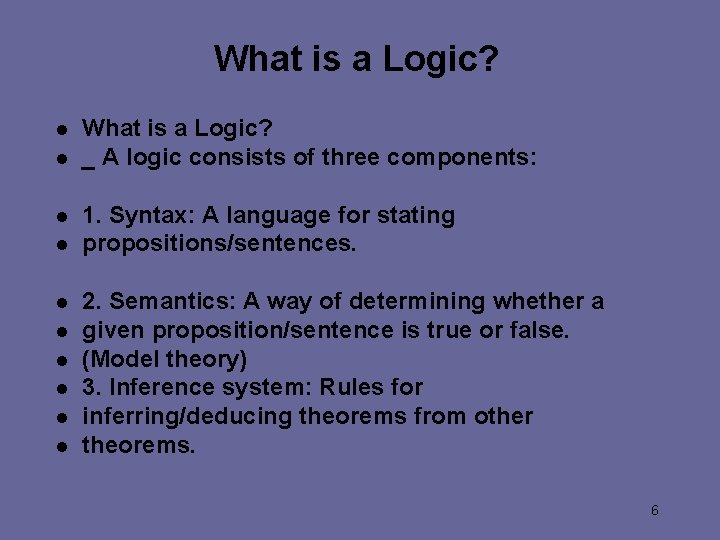 What is a Logic?

- What is a Logic?
- _ A logic consists of three components:

- 1. Syntax: A language for stating
- propositions/sentences.

- 2. Semantics: A way of determining whether a
- given proposition/sentence is true or false.
- (Model theory)
- 3. Inference system: Rules for
- inferring/deducing theorems from other
- theorems.

6